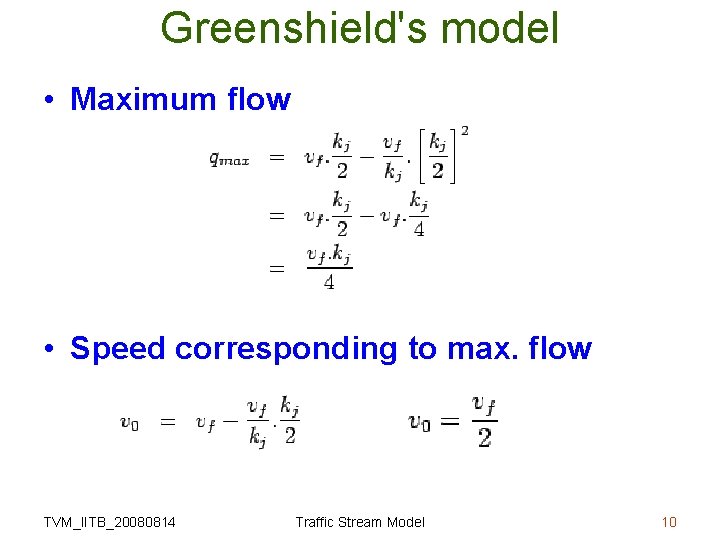 Greenshield's model

• Maximum flow

$q_{max} = v_f.\frac{k_j}{2} - \frac{v_f}{k_j}.\left[\frac{k_j}{2}\right]^2$
$= v_f.\frac{k_j}{2} - v_f.\frac{k_j}{4}$
$= \frac{v_f.k_j}{4}$

• Speed corresponding to max. flow

$v_0 = v_f - \frac{v_f}{k_j}.\frac{k_j}{2}$

$v_0 = \frac{v_f}{2}$

TVM_IITB_20080814

Traffic Stream Model

10